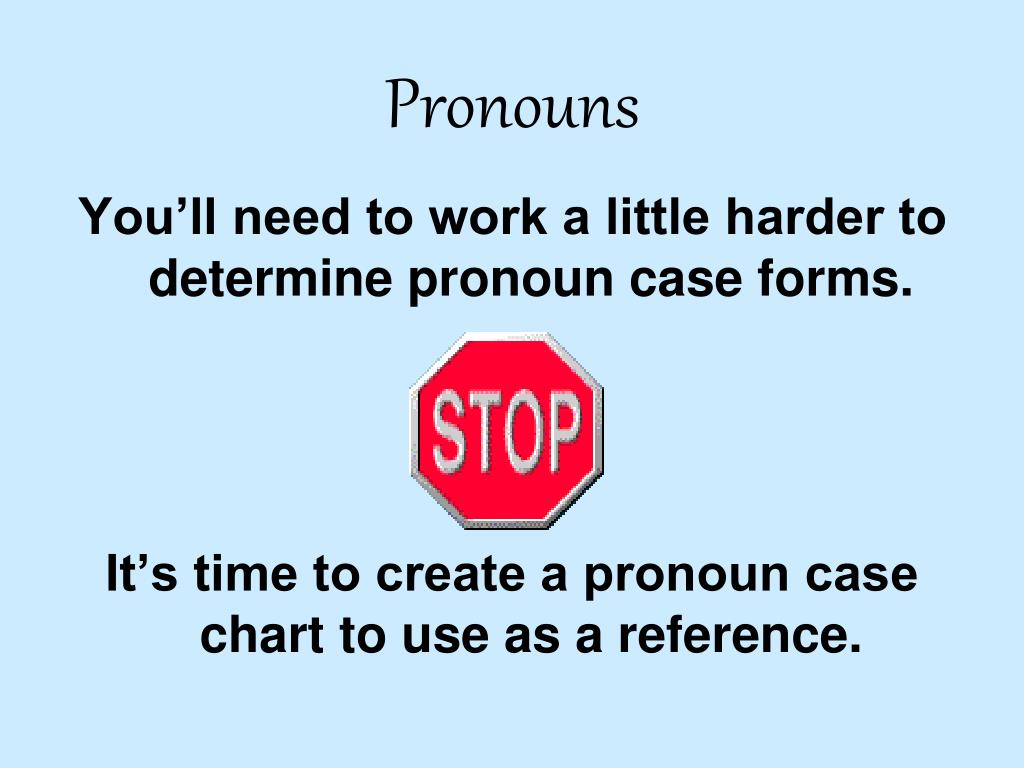 Pronouns

You’ll need to work a little harder to determine pronoun case forms.

STOP

It’s time to create a pronoun case chart to use as a reference.